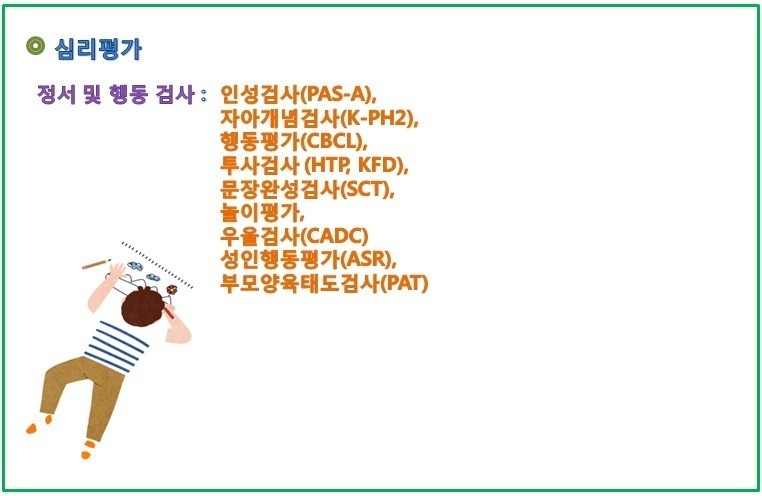 심리평가

정서 및 행동 검사 : 인성검사(PAS-A),
자아개념검사(K-PH2),
행동평가(CBCL),
투사검사 (HTP, KFD),
문장완성검사(SCT),
놀이평가,
우울검사(CADC)
성인행동평가(ASR),
부모양육태도검사(PAT)